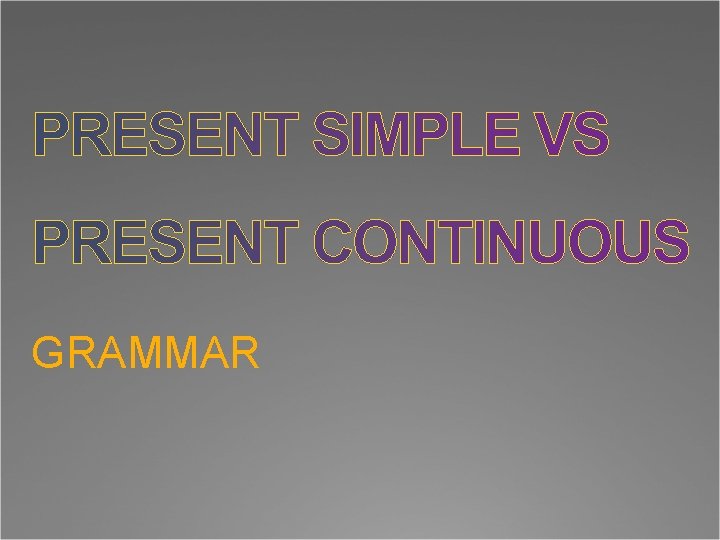 PRESENT SIMPLE VS

PRESENT CONTINUOUS

GRAMMAR